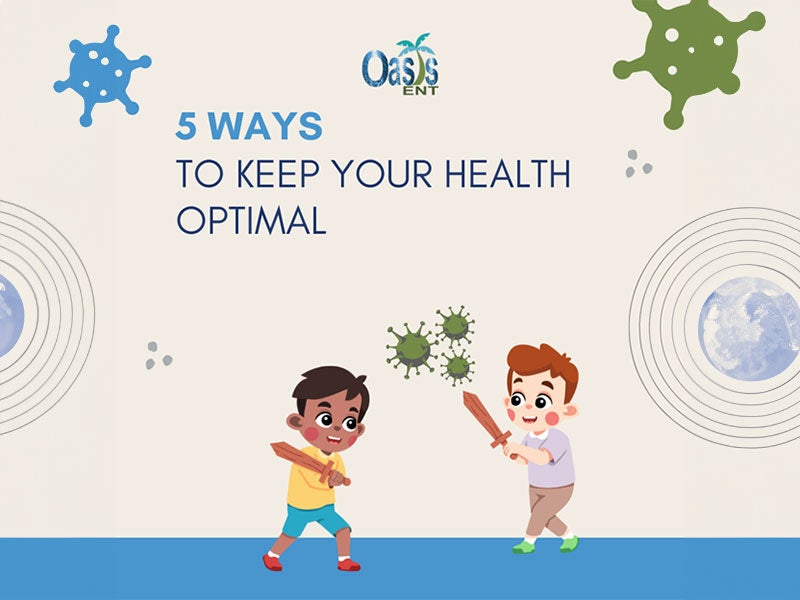 Oasis
ENT

5 WAYS
TO KEEP YOUR HEALTH OPTIMAL